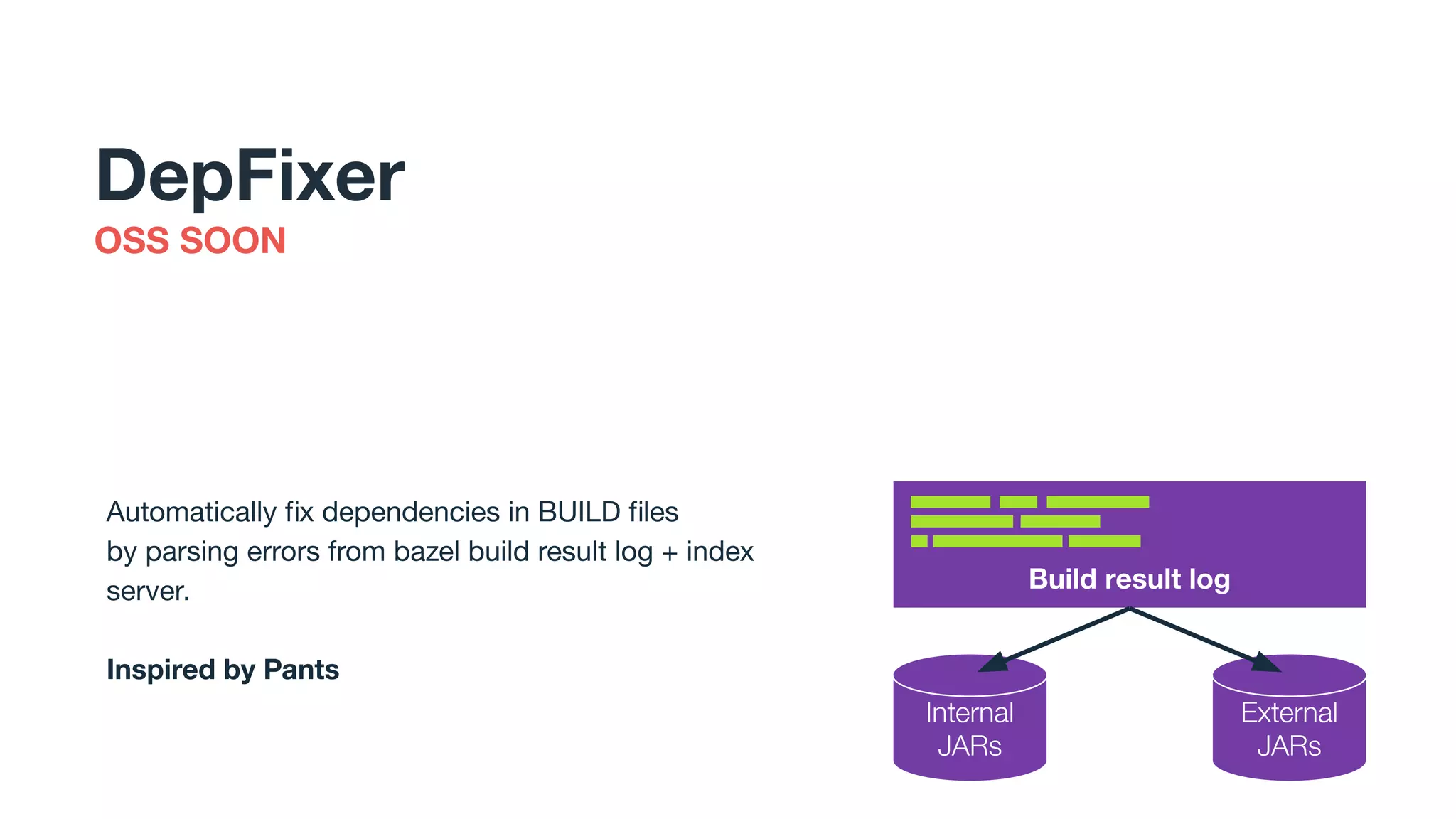 DepFixer
OSS SOON

Automatically fix dependencies in BUILD files by parsing errors from bazel build result log + index server.

Inspired by Pants

Build result log

Internal JARs

External JARs